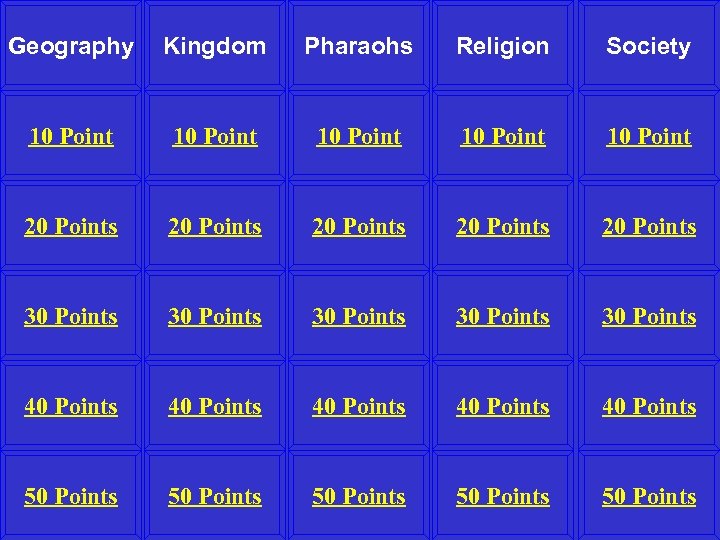 | Geography | Kingdom | Pharaohs | Religion | Society |
|---|---|---|---|---|
| 10 Point | 10 Point | 10 Point | 10 Point | 10 Point |
| 20 Points | 20 Points | 20 Points | 20 Points | 20 Points |
| 30 Points | 30 Points | 30 Points | 30 Points | 30 Points |
| 40 Points | 40 Points | 40 Points | 40 Points | 40 Points |
| 50 Points | 50 Points | 50 Points | 50 Points | 50 Points |